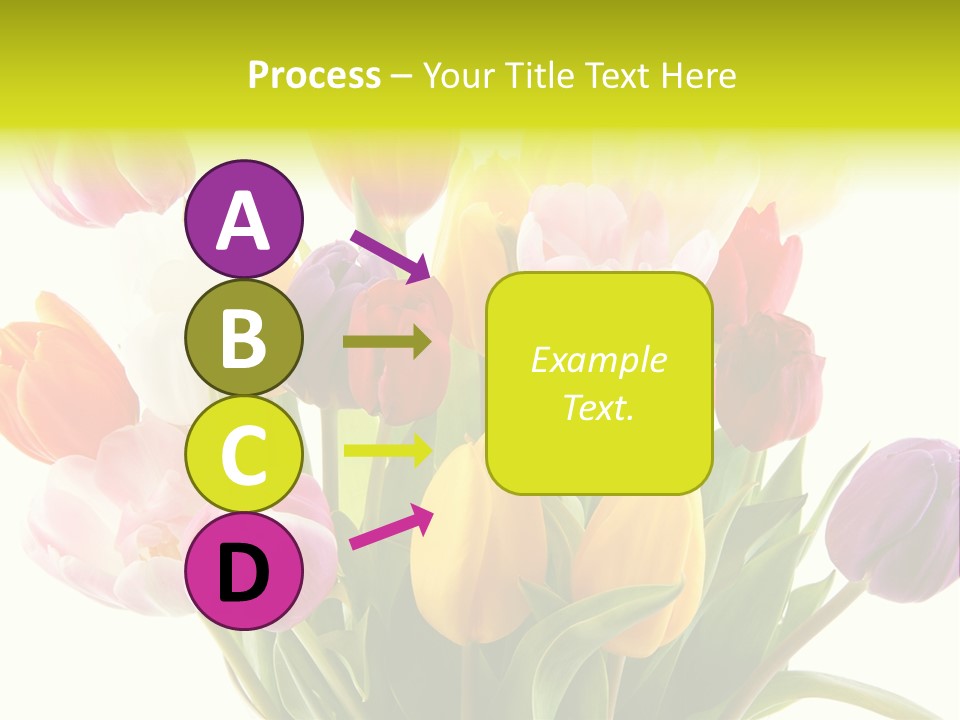 Process – Your Title Text Here

A

B

C

D

Example Text.